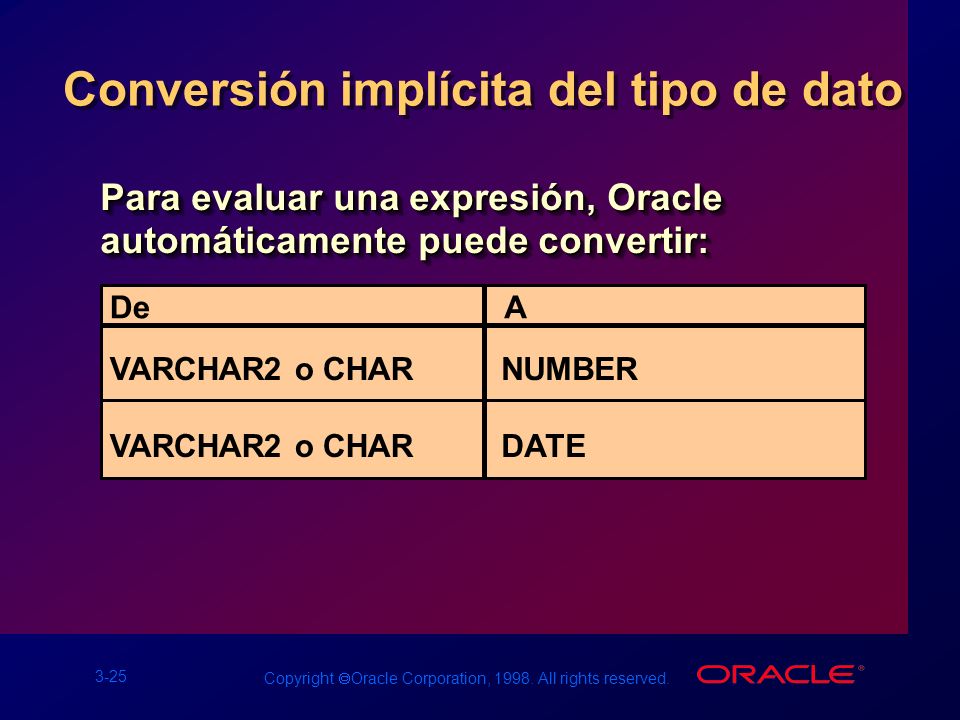 Conversión implícita del tipo de dato

Para evaluar una expresión, Oracle automáticamente puede convertir:

| De | A |
|---|---|
| VARCHAR2 o CHAR | NUMBER |
| VARCHAR2 o CHAR | DATE |

3-25

Copyright ©Oracle Corporation, 1998. All rights reserved.

ORACLE®